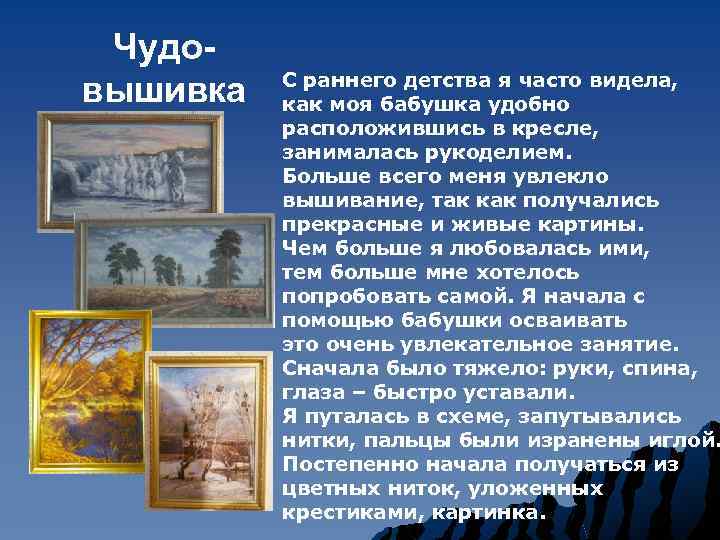 Чудо-вышивка

С раннего детства я часто видела, как моя бабушка удобно расположившись в кресле, занималась рукоделием. Больше всего меня увлекло вышивание, так как получались прекрасные и живые картины. Чем больше я любовалась ими, тем больше мне хотелось попробовать самой. Я начала с помощью бабушки осваивать это очень увлекательное занятие. Сначала было тяжело: руки, спина, глаза – быстро уставали. Я путалась в схеме, запутывались нитки, пальцы были изранены иглой. Постепенно начала получаться из цветных ниток, уложенных крестиками, картинка.